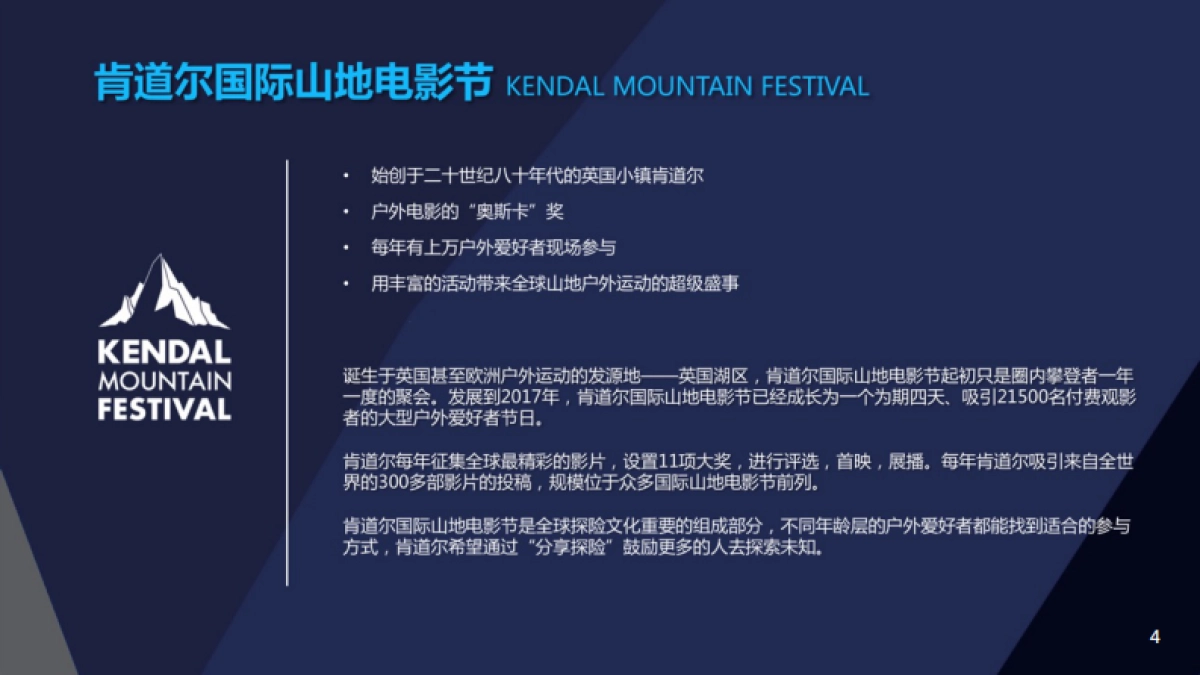 肯道尔国际山地电影节 KENDAL MOUNTAIN FESTIVAL

KENDAL
MOUNTAIN
FESTIVAL

• 始创于二十世纪八十年代的英国小镇肯道尔
• 户外电影的“奥斯卡”奖
• 每年有上万户外爱好者现场参与
• 用丰富的活动带来全球山地户外运动的超级盛事

诞生于英国甚至欧洲户外运动的发源地——英国湖区，肯道尔国际山地电影节起初只是圈内攀登者一年一度的聚会。发展到2017年，肯道尔国际山地电影节已经成长为一个为期四天、吸引21500名付费观影者的大型户外爱好者节日。

肯道尔每年征集全球最精彩的影片，设置11项大奖，进行评选，首映，展播。每年肯道尔吸引来自全世界的300多部影片的投稿，规模位于众多国际山地电影节前列。

肯道尔国际山地电影节是全球探险文化重要的组成部分，不同年龄层的户外爱好者都能找到适合的参与方式，肯道尔希望通过“分享探险”鼓励更多的人去探索未知。

4